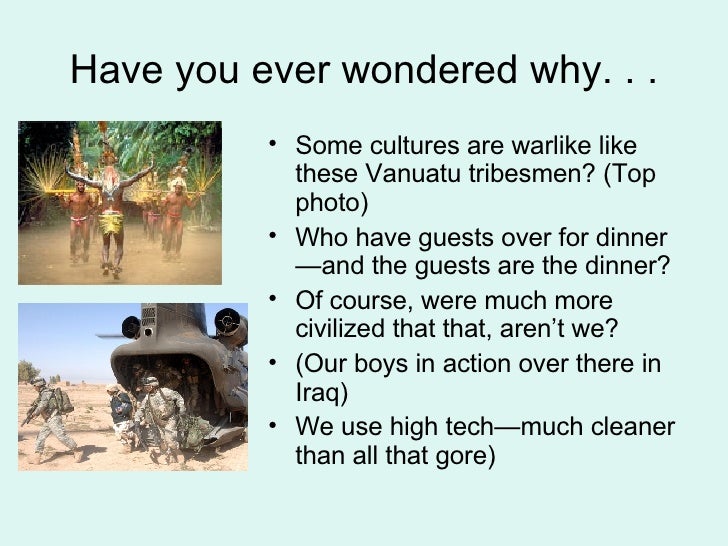 Have you ever wondered why. . .

• Some cultures are warlike like these Vanuatu tribesmen? (Top photo)
• Who have guests over for dinner —and the guests are the dinner?
• Of course, were much more civilized that that, aren't we?
• (Our boys in action over there in Iraq)
• We use high tech—much cleaner than all that gore)